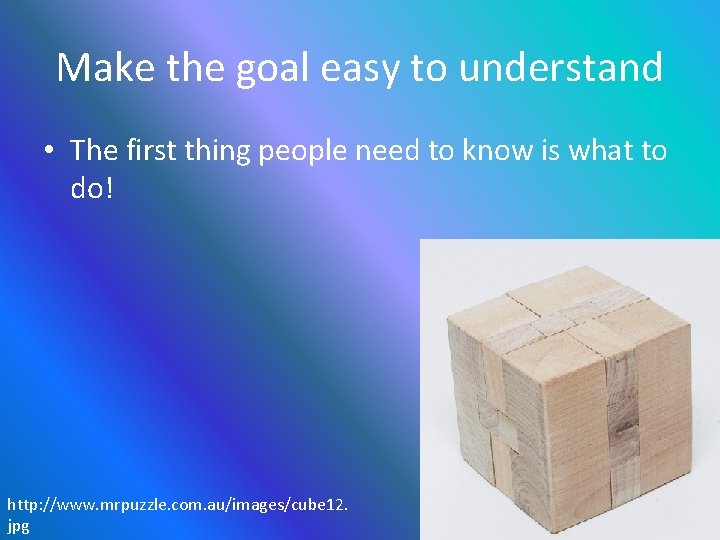 Make the goal easy to understand

• The first thing people need to know is what to do!

http://www.mrpuzzle.com.au/images/cube12.jpg